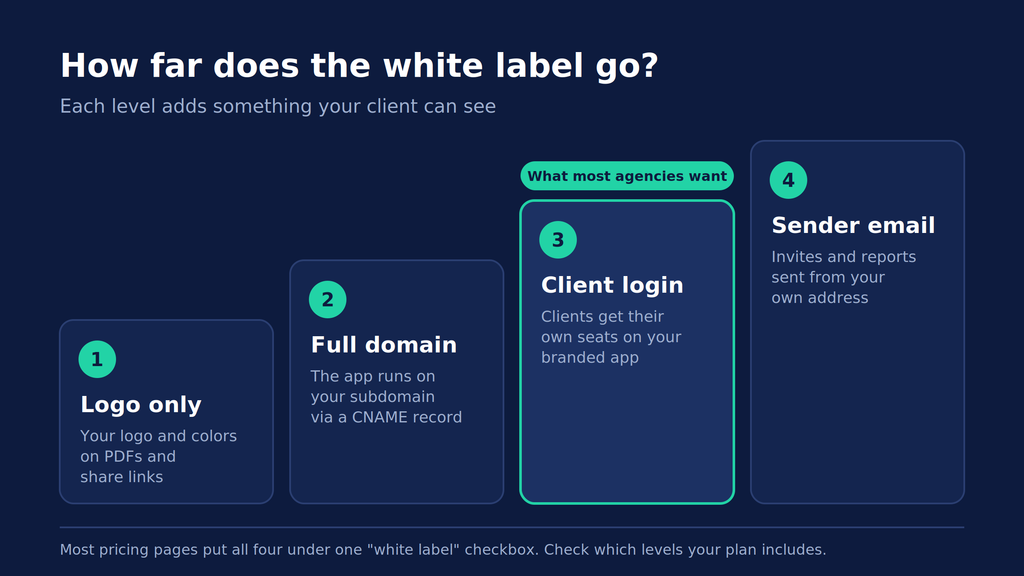 How far does the white label go?

Each level adds something your client can see

1

Logo only

Your logo and colors on PDFs and share links

2

Full domain

The app runs on your subdomain via a CNAME record

What most agencies want

3

Client login

Clients get their own seats on your branded app

4

Sender email

Invites and reports sent from your own address

Most pricing pages put all four under one "white label" checkbox. Check which levels your plan includes.